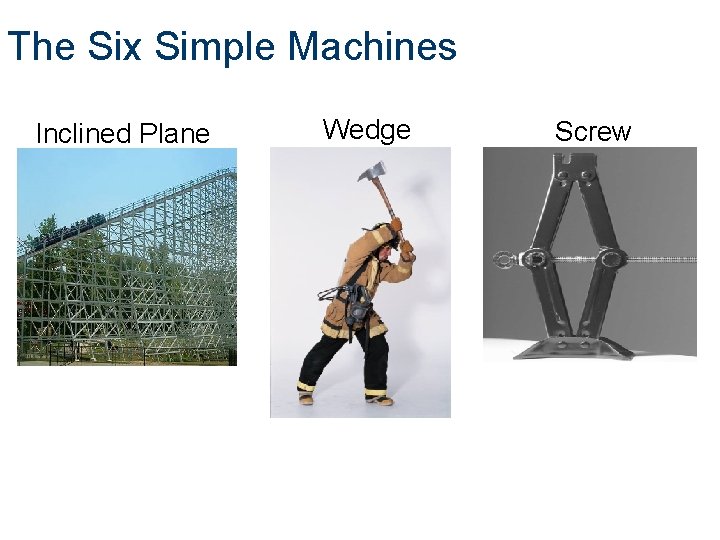 The Six Simple Machines

Inclined Plane

Wedge

Screw